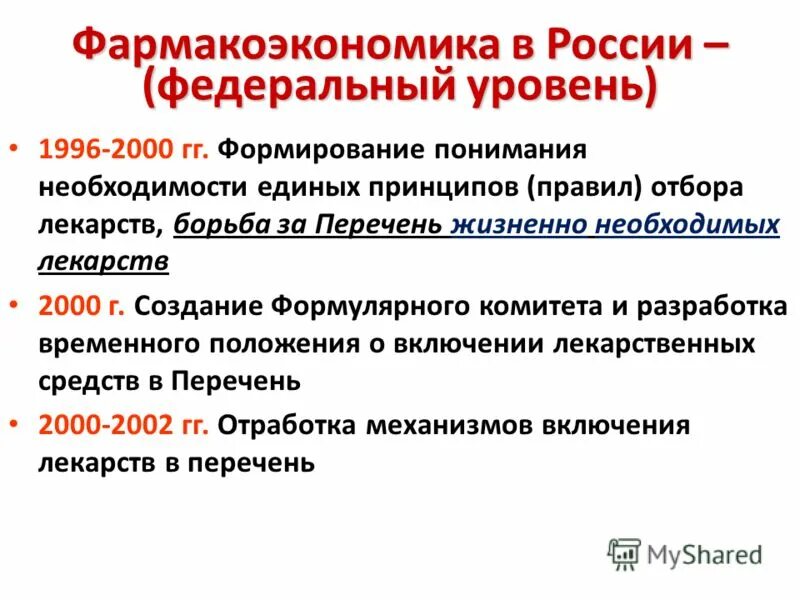 Фармакоэкономика в России – (федеральный уровень)

• 1996-2000 гг. Формирование понимания необходимости единых принципов (правил) отбора лекарств, борьба за Перечень жизненно необходимых лекарств

• 2000 г. Создание Формулярного комитета и разработка временного положения о включении лекарственных средств в Перечень

• 2000-2002 гг. Отработка механизмов включения лекарств в перечень

MyShared